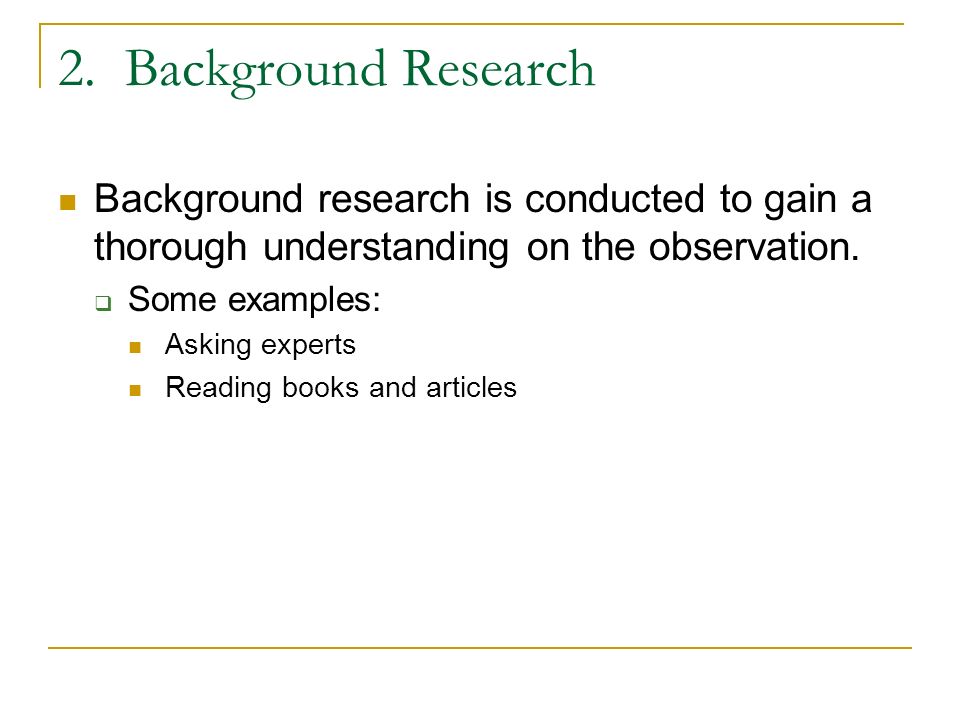 2. Background Research

Background research is conducted to gain a thorough understanding on the observation.

Some examples:

Asking experts

Reading books and articles